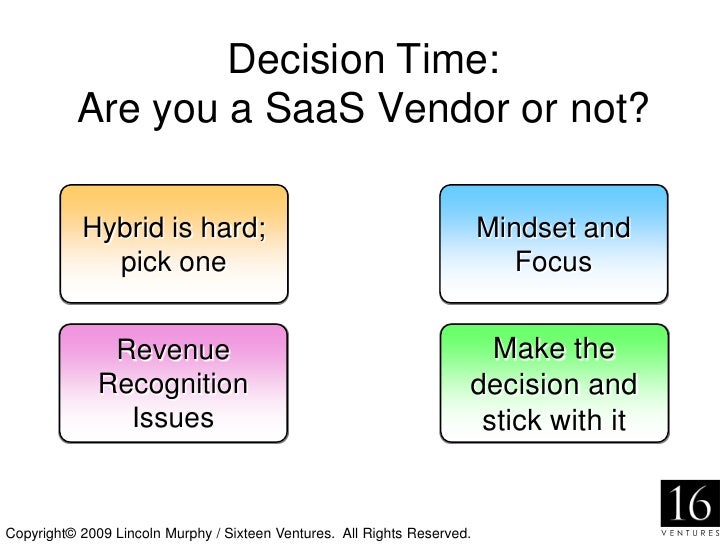 Decision Time:
Are you a SaaS Vendor or not?

Hybrid is hard; pick one

Mindset and Focus

Revenue Recognition Issues

Make the decision and stick with it

Copyright© 2009 Lincoln Murphy / Sixteen Ventures. All Rights Reserved.

16
VENTURES